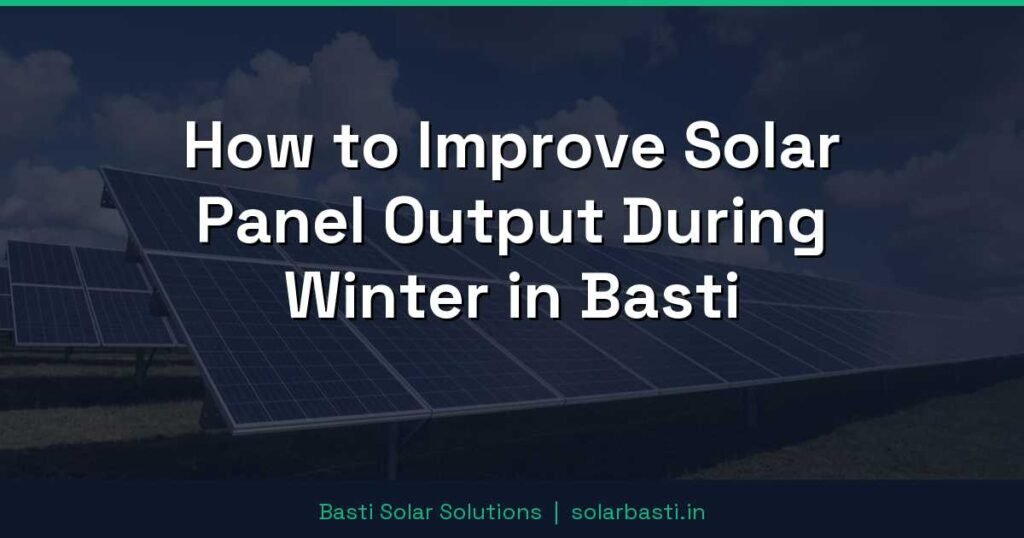 How to Improve Solar Panel Output During Winter in Basti

Basti Solar Solutions | solarbasti.in